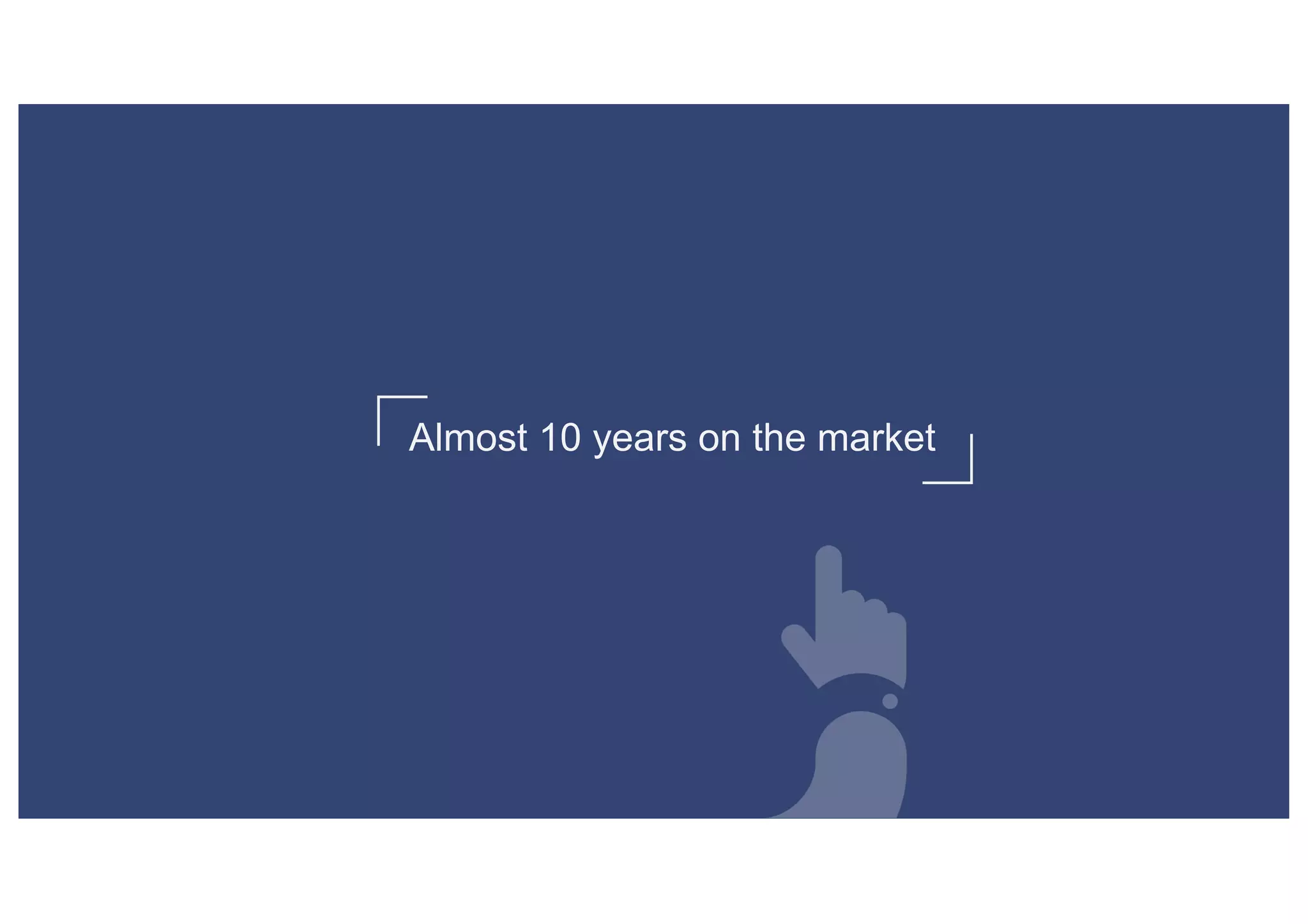 Almost 10 years on the market